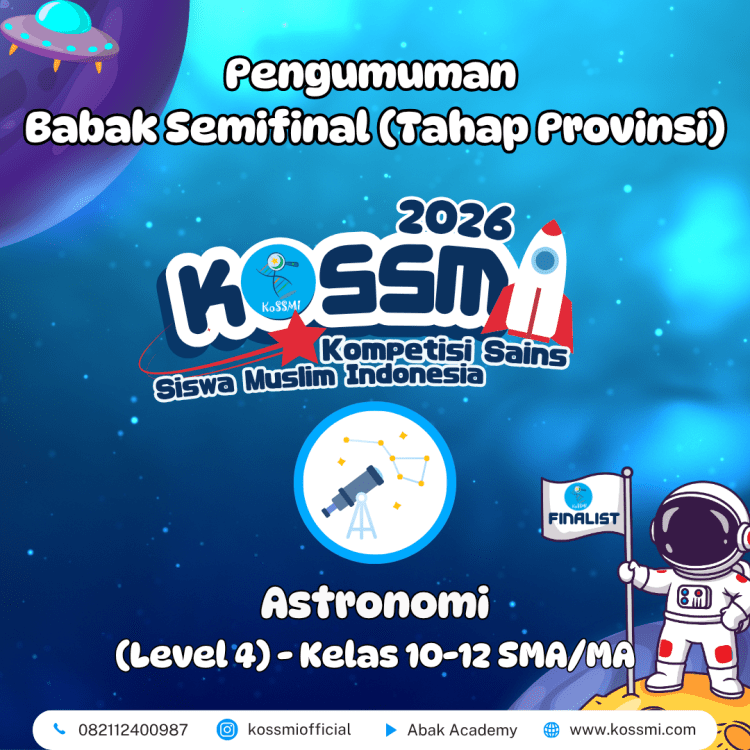 Pengumuman
Babak Semifinal (Tahap Provinsi)

2026
KOSSMI
KoSSMI
Kompetisi Sains
Siswa Muslim Indonesia

FINALIST

Astronomi
(Level 4) - Kelas 10-12 SMA/MA

082112400987 kossmiofficial Abak Academy www.kossmi.com